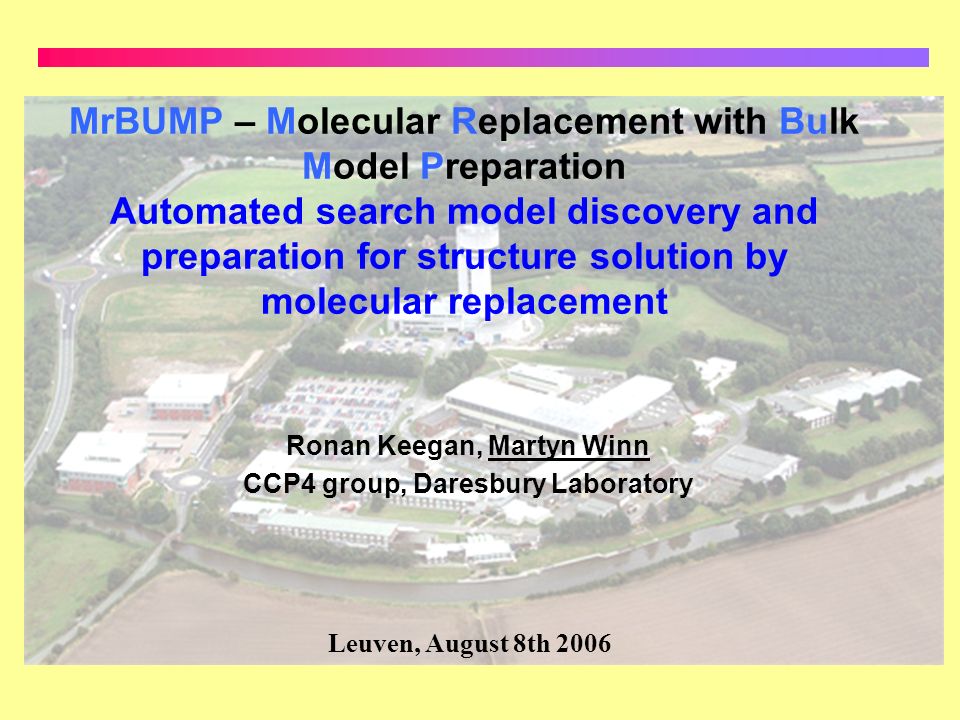 MrBUMP – Molecular Replacement with Bulk Model Preparation
Automated search model discovery and preparation for structure solution by molecular replacement

Ronan Keegan, Martyn Winn
CCP4 group, Daresbury Laboratory

Leuven, August 8th 2006